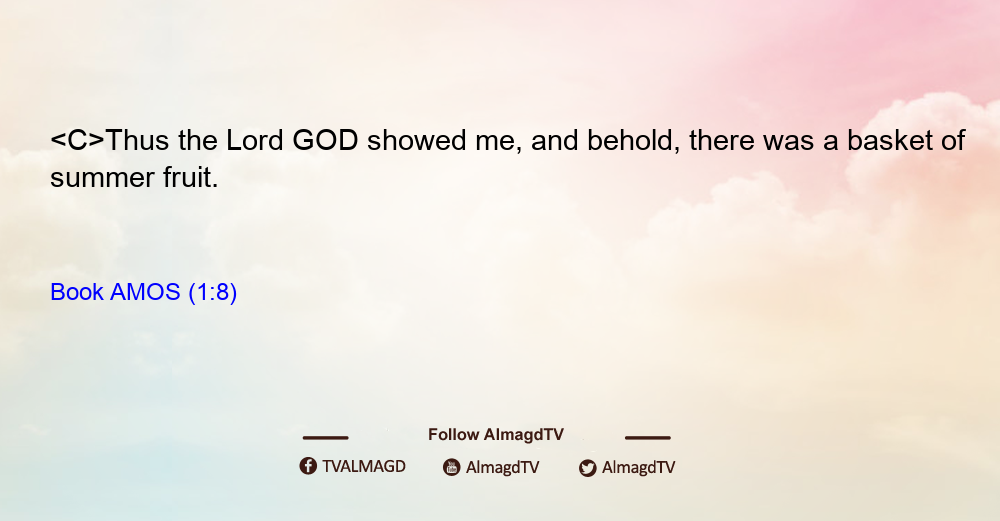 <C>Thus the Lord GOD showed me, and behold, there was a basket of summer fruit.

Book AMOS (1:8)

Follow AlmagdTV

TVALMAGD AlmagdTV AlmagdTV